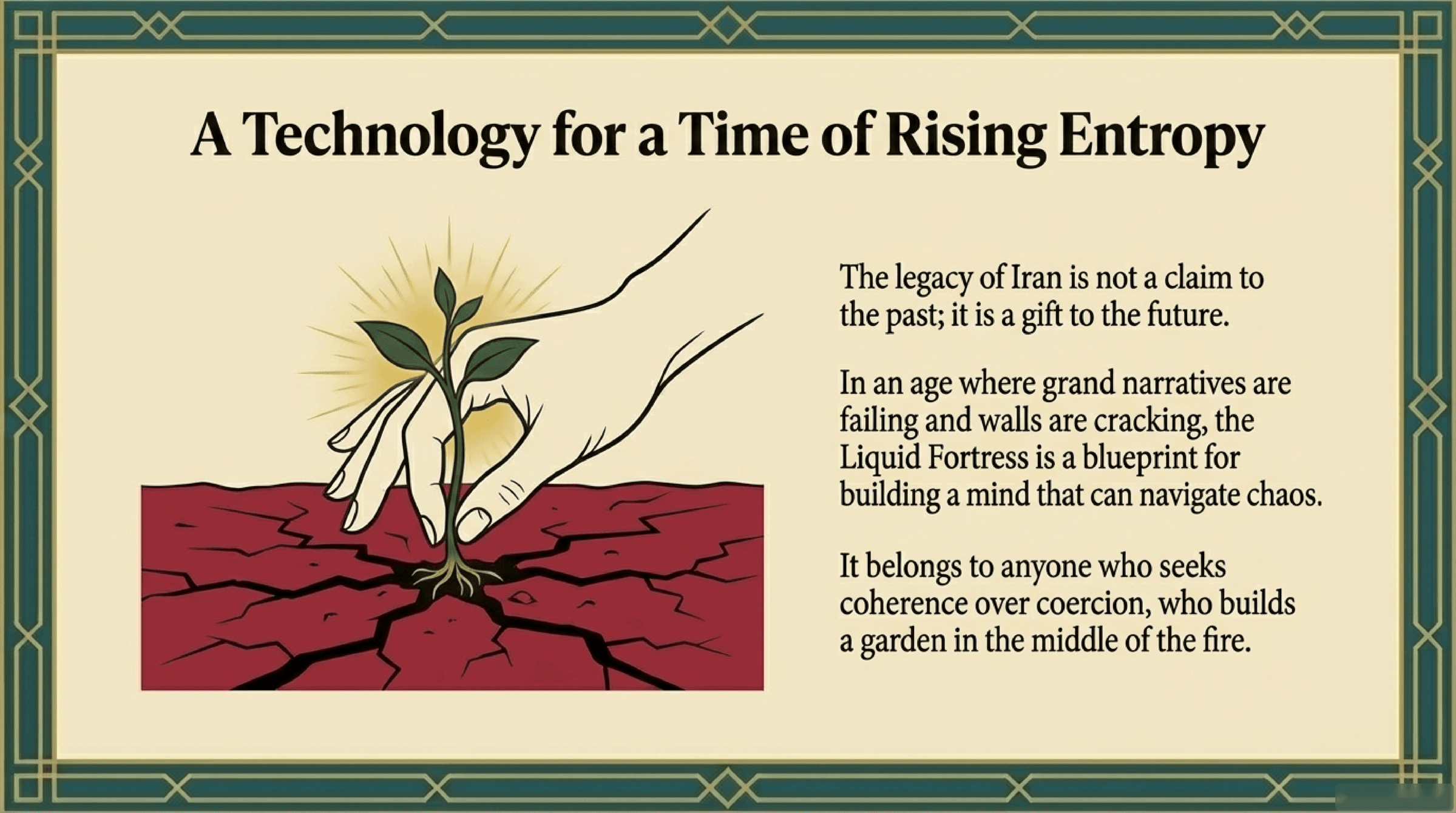 A Technology for a Time of Rising Entropy

The legacy of Iran is not a claim to the past; it is a gift to the future.

In an age where grand narratives are failing and walls are cracking, the Liquid Fortress is a blueprint for building a mind that can navigate chaos.

It belongs to anyone who seeks coherence over coercion, who builds a garden in the middle of the fire.